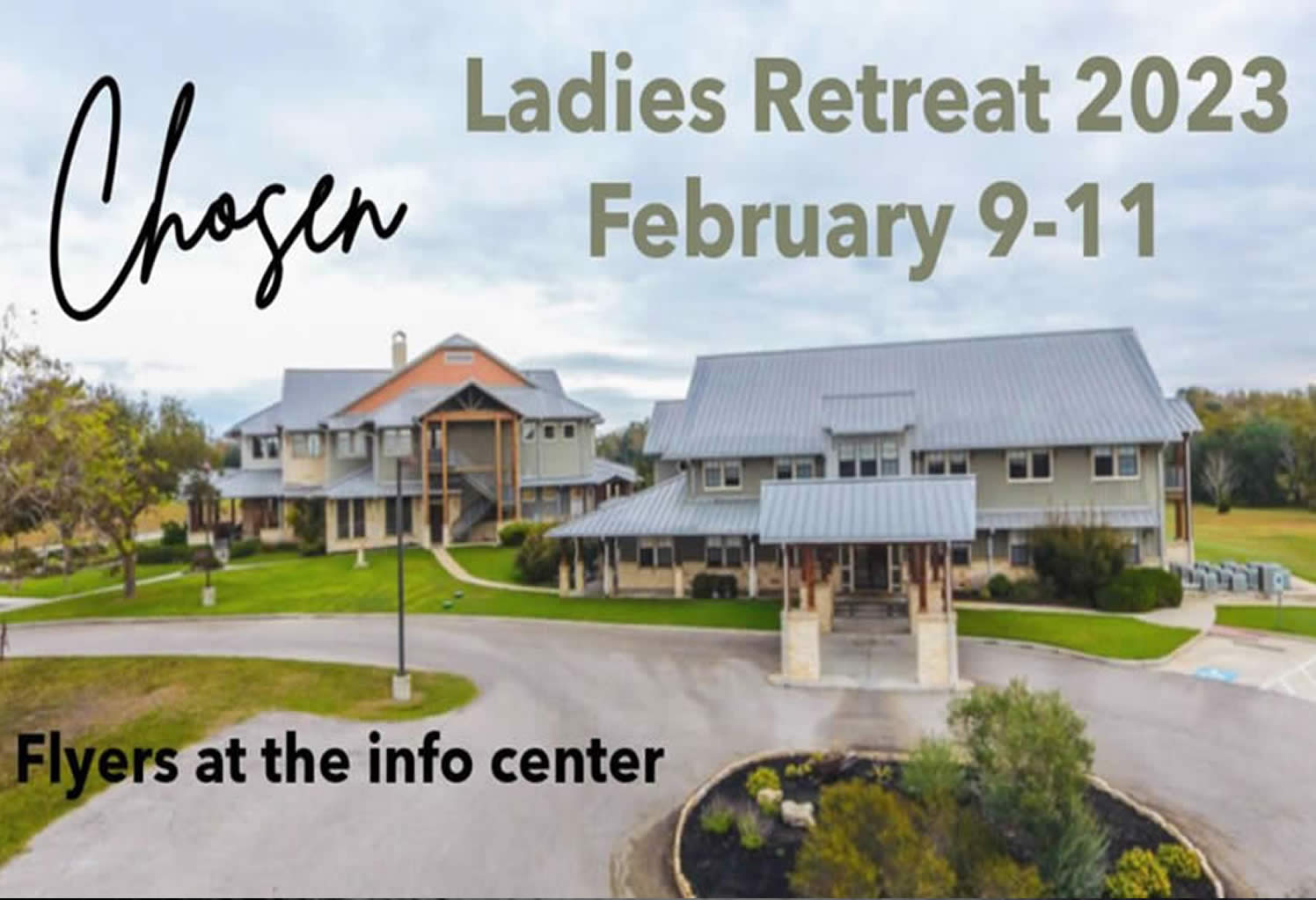 Chosen

Ladies Retreat 2023
February 9-11

Flyers at the info center